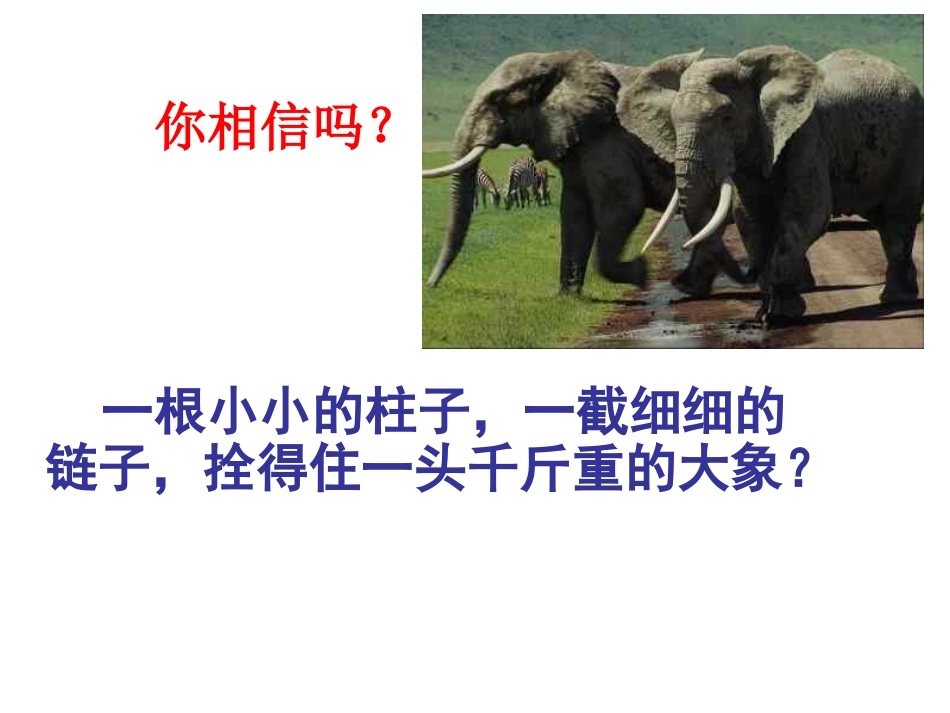 你相信吗？

一根小小的柱子，一截细细的链子，拴得住一头千斤重的大象？